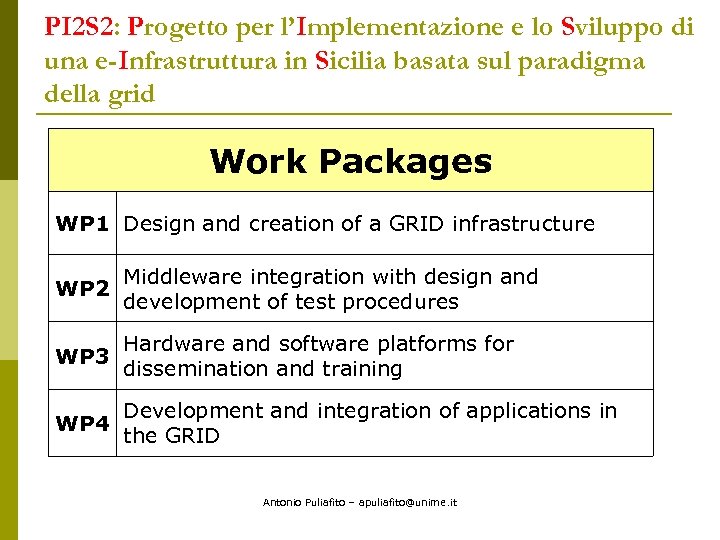 PI2S2: Progetto per l'Implementazione e lo Sviluppo di una e-Infrastruttura in Sicilia basata sul paradigma della grid

| Work Packages | |
|---|---|
| WP1 | Design and creation of a GRID infrastructure |
| WP2 | Middleware integration with design and development of test procedures |
| WP3 | Hardware and software platforms for dissemination and training |
| WP4 | Development and integration of applications in the GRID |

Antonio Puliafito – apuliafito@unime.it